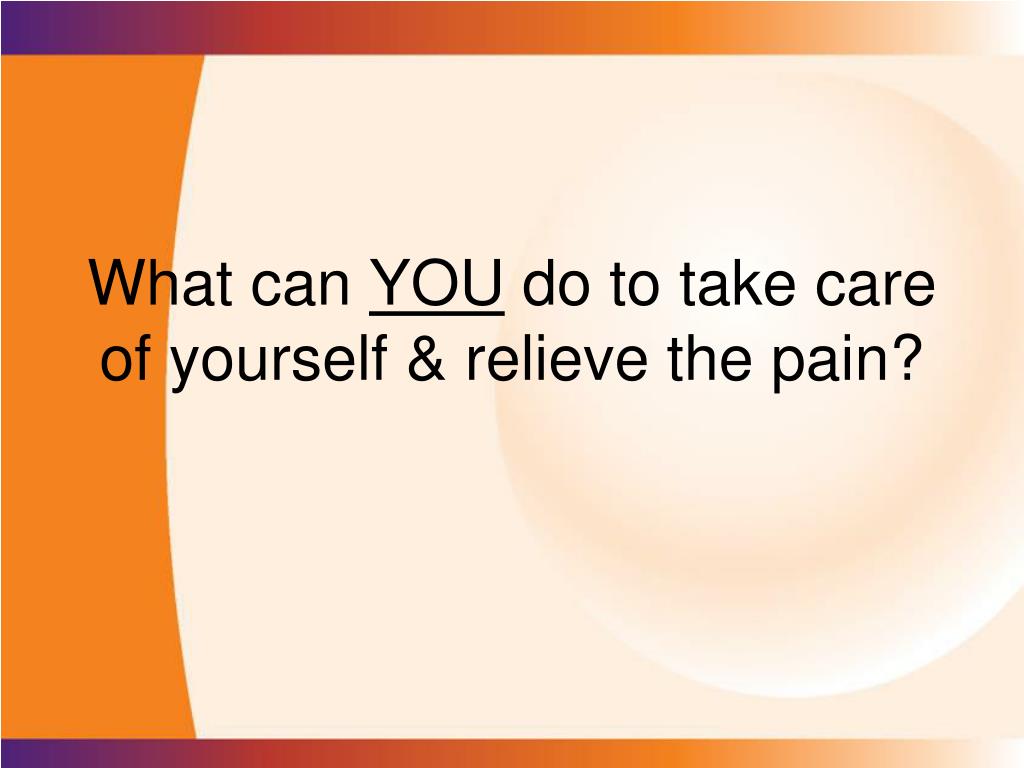 What can YOU do to take care of yourself & relieve the pain?